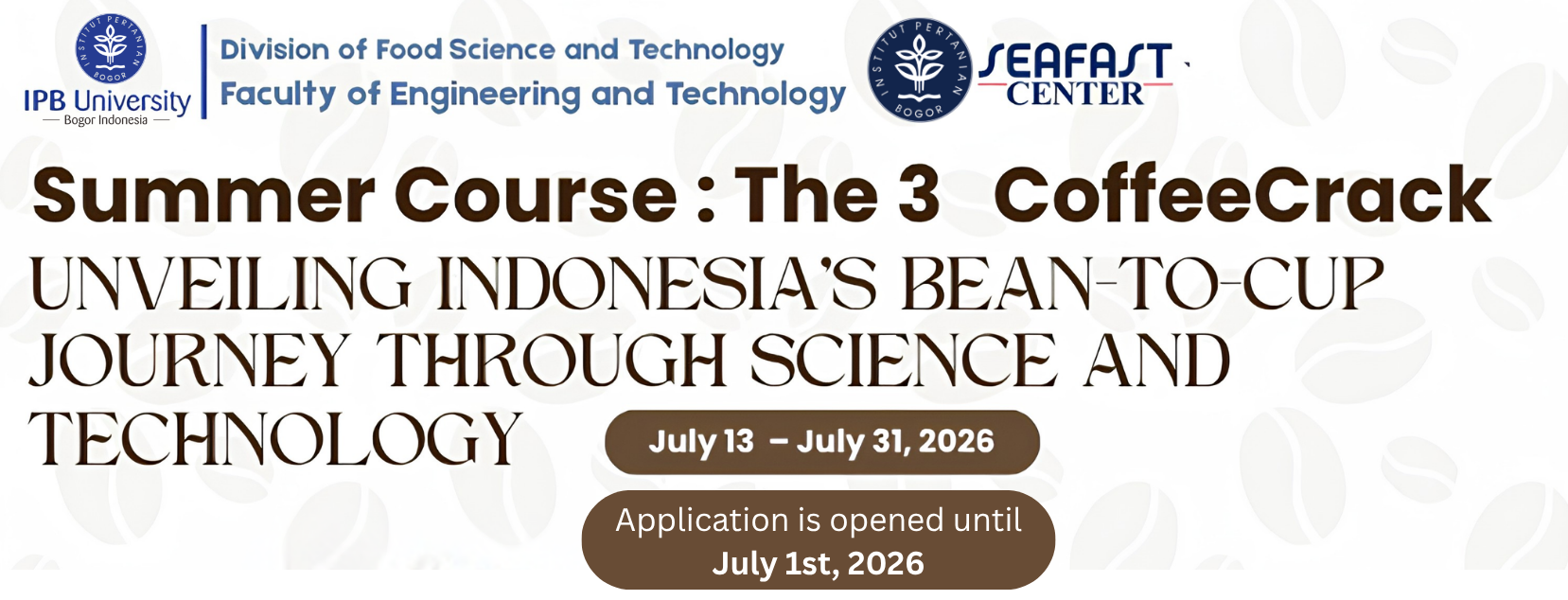 INSTITUT PERTANIAN BOGOR
IPB University
Bogor Indonesia

Division of Food Science and Technology
Faculty of Engineering and Technology

INSTITUT PERTANIAN BOGOR
SEAFAST
CENTER

Summer Course : The 3 CoffeeCrack

UNVEILING INDONESIA'S BEAN-TO-CUP JOURNEY THROUGH SCIENCE AND TECHNOLOGY

July 13 – July 31, 2026

Application is opened until
July 1st, 2026